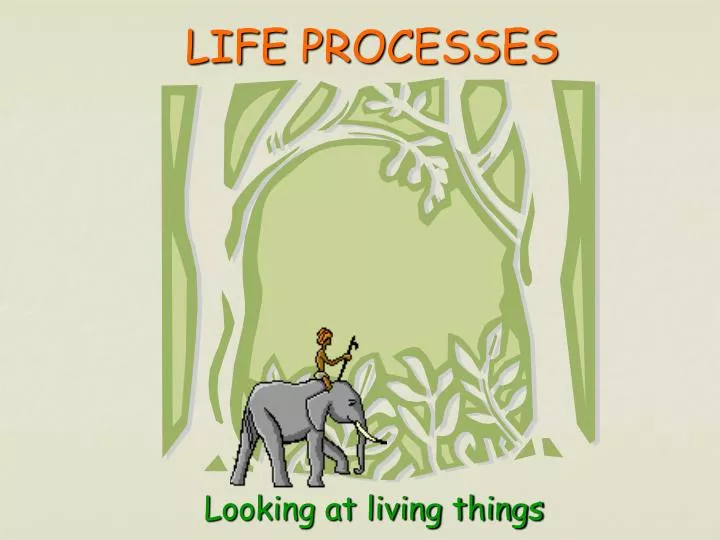 LIFE PROCESSES

Looking at living things